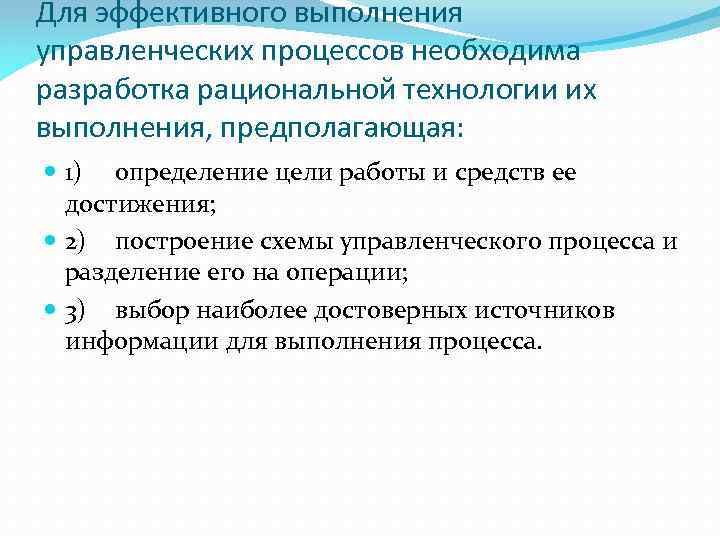 Для эффективного выполнения управленческих процессов необходима разработка рациональной технологии их выполнения, предполагающая:

1) определение цели работы и средств ее достижения;

2) построение схемы управленческого процесса и разделение его на операции;

3) выбор наиболее достоверных источников информации для выполнения процесса.